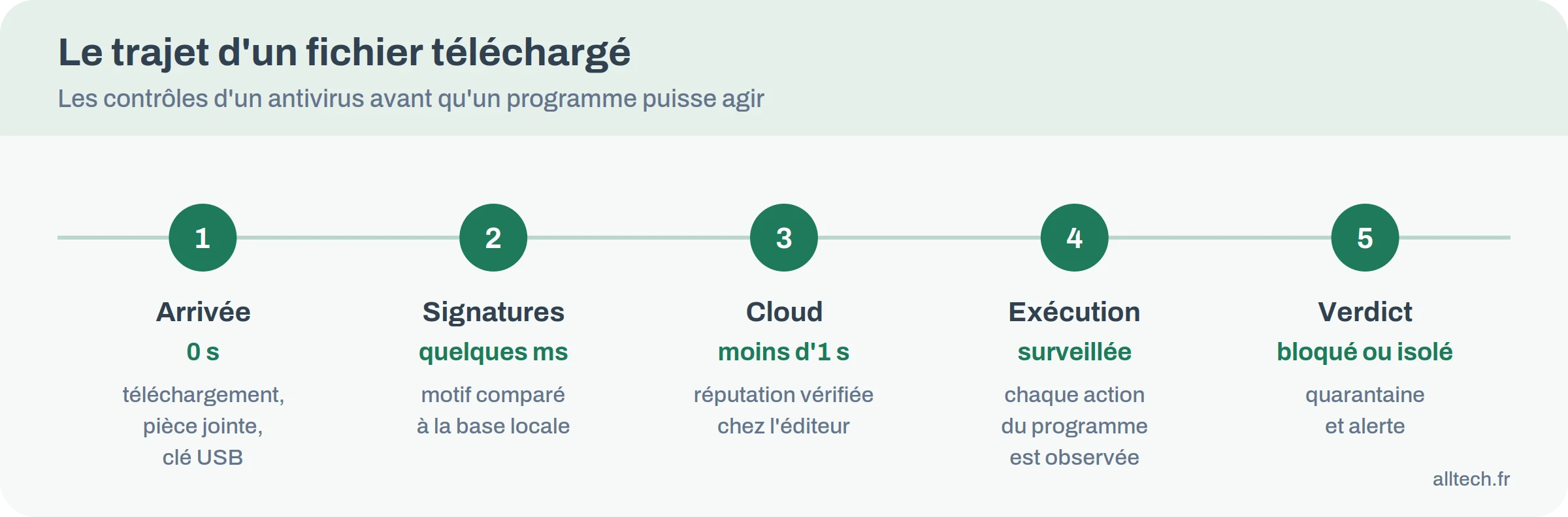 Le trajet d'un fichier téléchargé

Les contrôles d'un antivirus avant qu'un programme puisse agir

1

Arrivée

0 s

téléchargement, pièce jointe, clé USB

2

Signatures

quelques ms

motif comparé à la base locale

3

Cloud

moins d'1 s

réputation vérifiée chez l'éditeur

4

Exécution

surveillée

chaque action du programme est observée

5

Verdict

bloqué ou isolé

quarantaine et alerte

alltech.fr